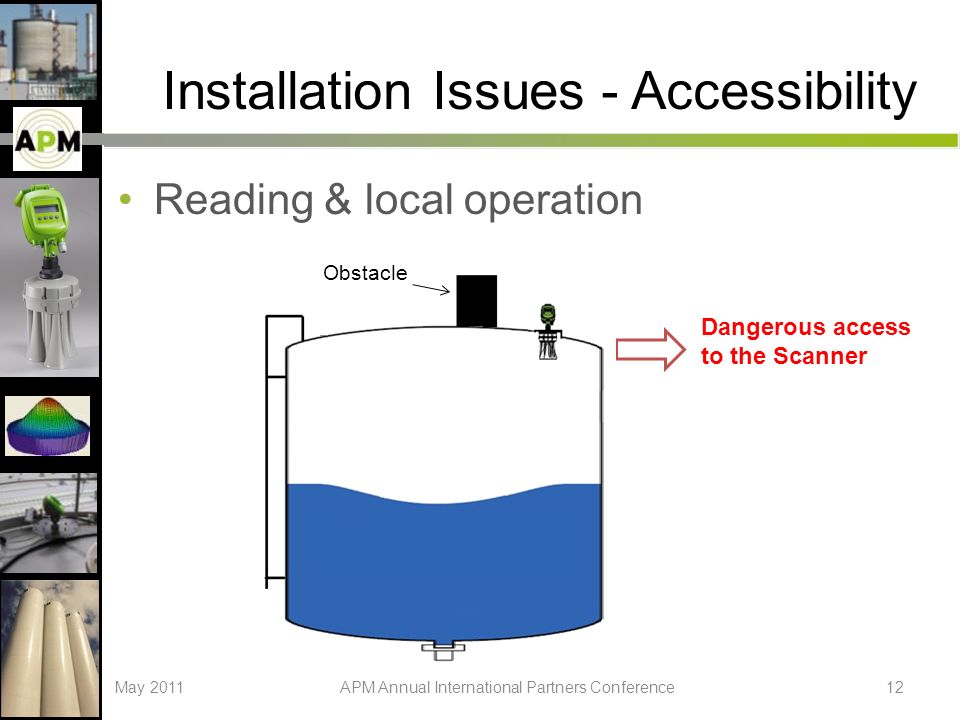 APM

Installation Issues - Accessibility

• Reading & local operation

Obstacle

Dangerous access to the Scanner

May 2011

APM Annual International Partners Conference

12